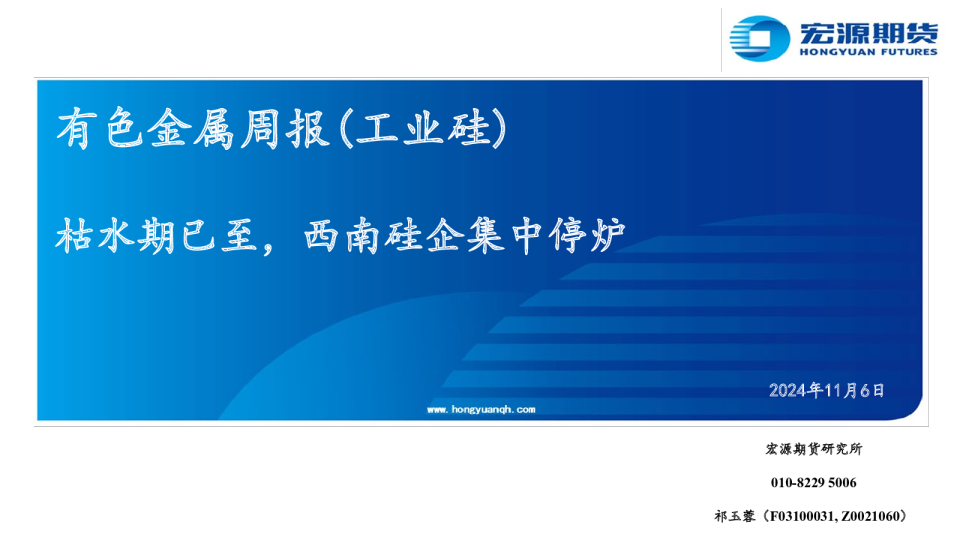 宏源期货
HONGYUAN FUTURES

有色金属周报(工业硅)

枯水期已至，西南硅企集中停炉

2024年11月6日

www.hongyuanqh.com

宏源期货研究所

010-8229 5006

祁玉蓉（F03100031, Z0021060）